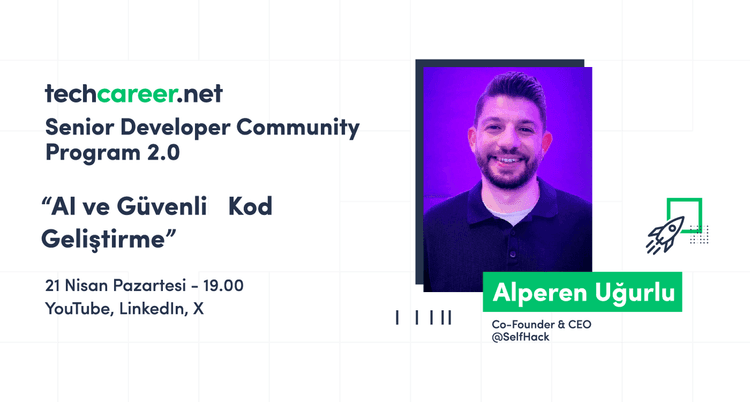 techcareer.net
Senior Developer Community Program 2.0

“AI ve Güvenli Kod Geliştirme”

21 Nisan Pazartesi - 19.00
YouTube, LinkedIn, X

Alperen Uğurlu
Co-Founder & CEO
@SelfHack